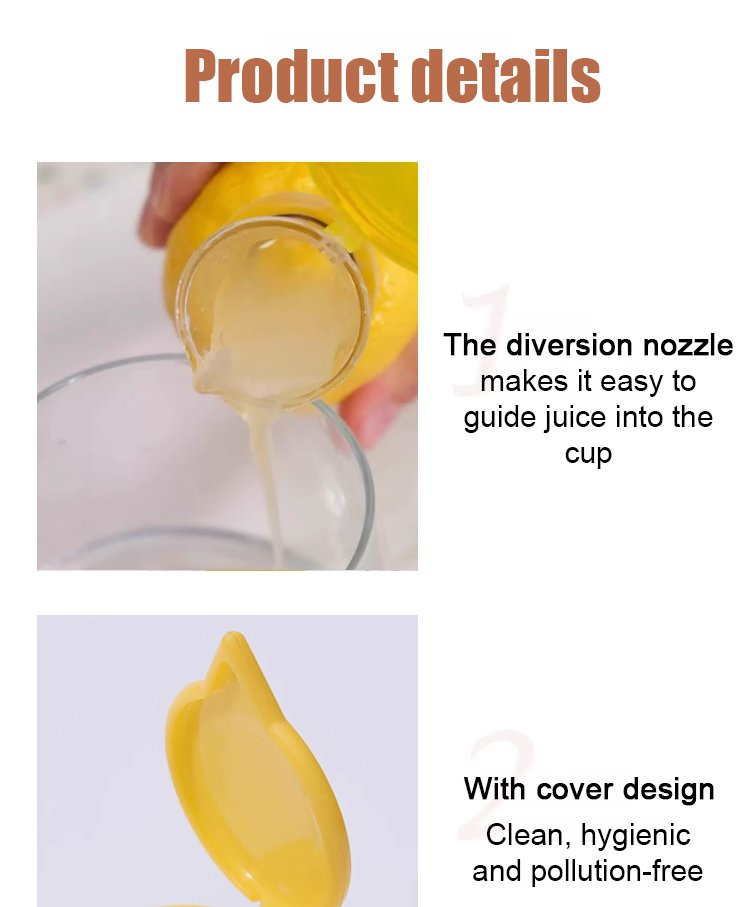 Product details

1

The diversion nozzle makes it easy to guide juice into the cup

2

With cover design Clean, hygienic and pollution-free